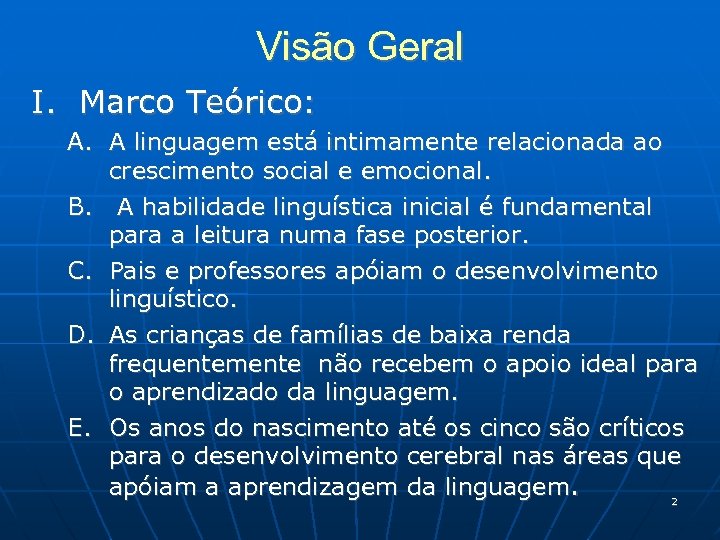 Visão Geral

I. Marco Teórico:

A. A linguagem está intimamente relacionada ao crescimento social e emocional.

B. A habilidade linguística inicial é fundamental para a leitura numa fase posterior.

C. Pais e professores apóiam o desenvolvimento linguístico.

D. As crianças de famílias de baixa renda frequentemente não recebem o apoio ideal para o aprendizado da linguagem.

E. Os anos do nascimento até os cinco são críticos para o desenvolvimento cerebral nas áreas que apóiam a aprendizagem da linguagem.

2